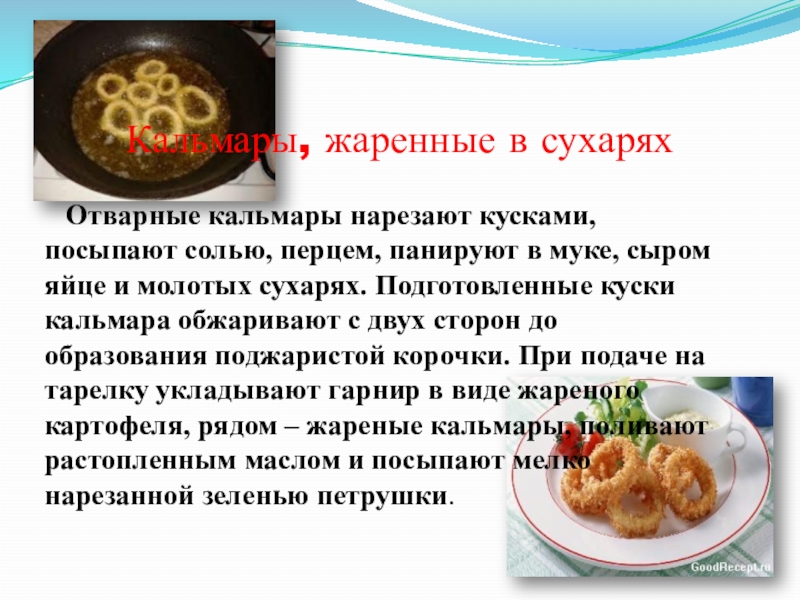 Кальмары, жаренные в сухарях

Отварные кальмары нарезают кусками, посыпают солью, перцем, панируют в муке, сыром яйце и молотых сухарях. Подготовленные куски кальмара обжаривают с двух сторон до образования поджаристой корочки. При подаче на тарелку укладывают гарнир в виде жареного картофеля, рядом – жареные кальмары, поливают растопленным маслом и посыпают мелко нарезанной зеленью петрушки.

GoodRecept.ru